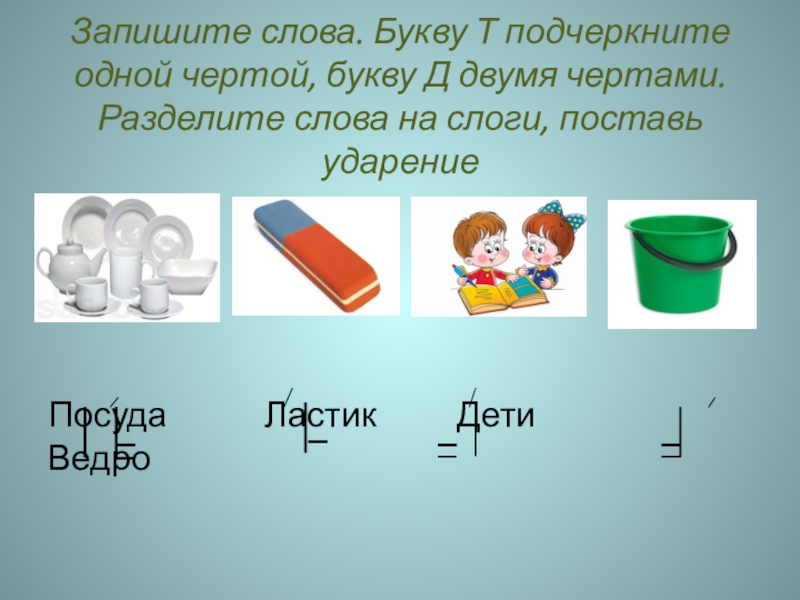 Запишите слова. Букву Т подчеркните одной чертой, букву Д двумя чертами. Разделите слова на слоги, поставь ударение

Посуда Ластик Дети Ведро